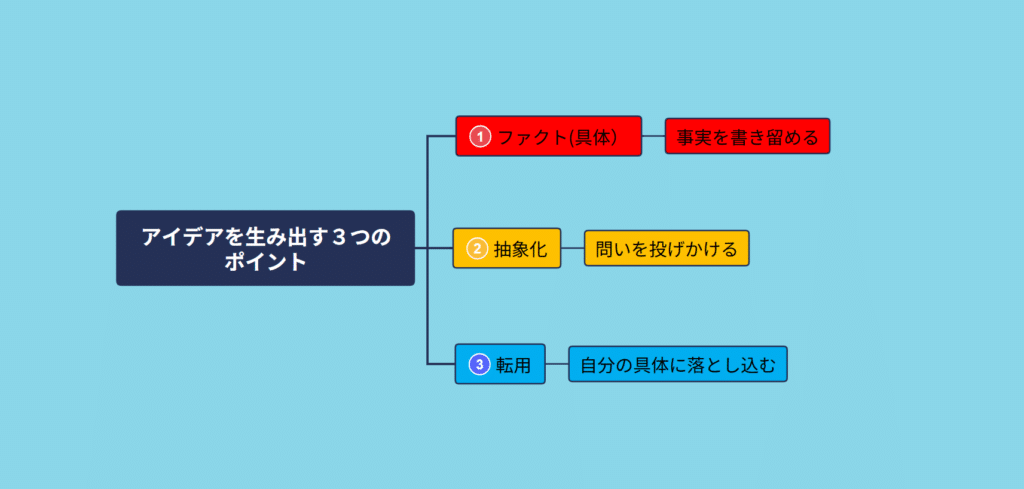 アイデアを生み出す３つのポイント

1 ファクト(具体)
事実を書き留める

2 抽象化
問いを投げかける

3 転用
自分の具体に落とし込む